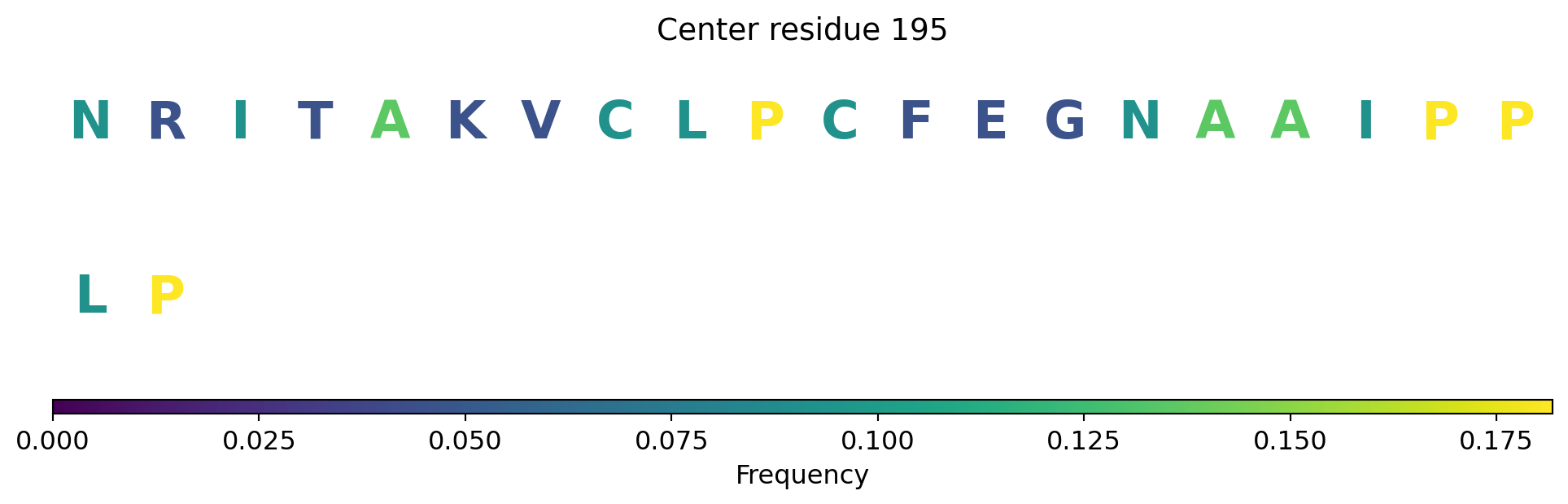 Center residue 195

N R I T A K V C L P C F E G N A A I P P

L P

0.000 0.025 0.050 0.075 0.100 0.125 0.150 0.175

Frequency